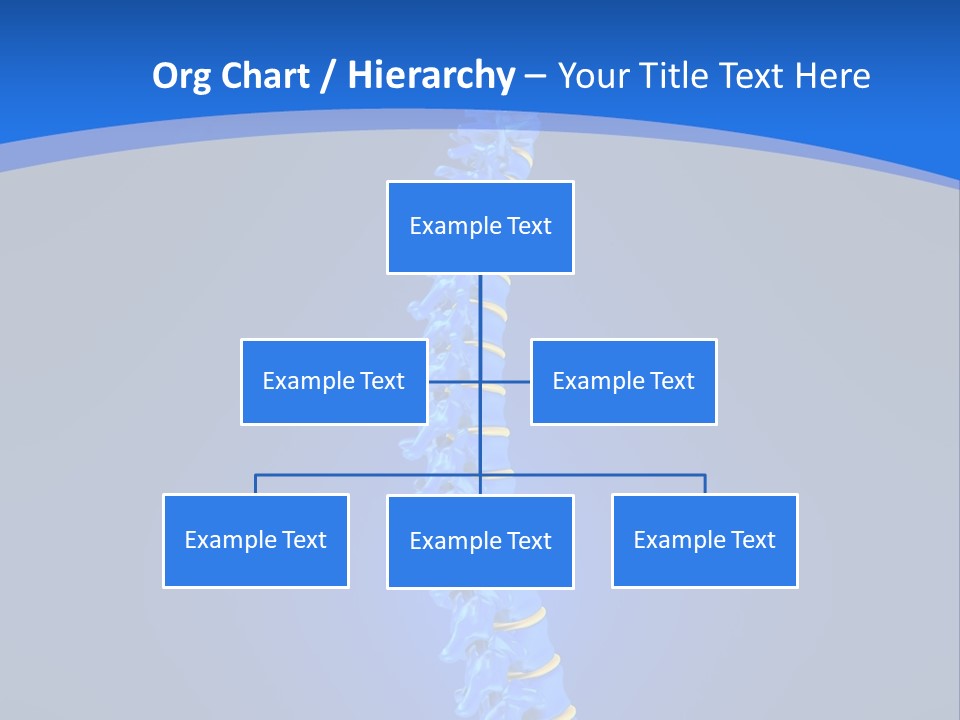 Org Chart / Hierarchy – Your Title Text Here

Example Text

Example Text

Example Text

Example Text

Example Text

Example Text